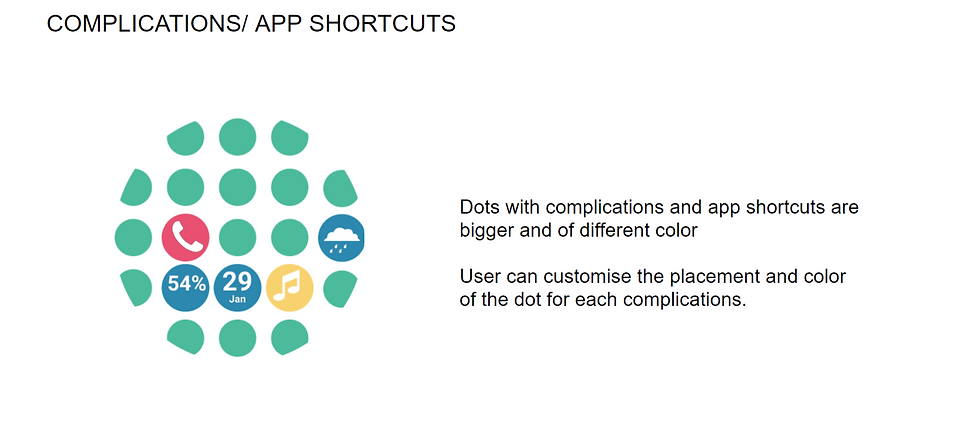 COMPLICATIONS/ APP SHORTCUTS

54%

29
Jan

Dots with complications and app shortcuts are bigger and of different color

User can customise the placement and color of the dot for each complications.